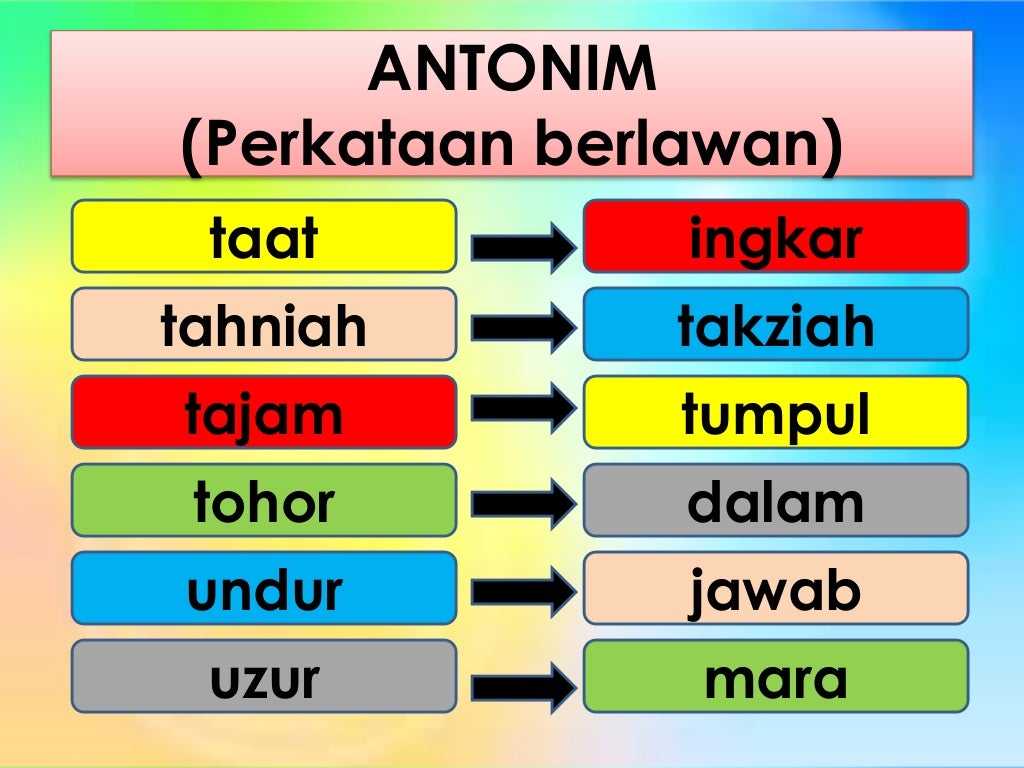 ANTONIM
(Perkataan berlawan)

taat → ingkar
tahniah → takziah
tajam → tumpul
tohor → dalam
undur → jawab
uzur → mara